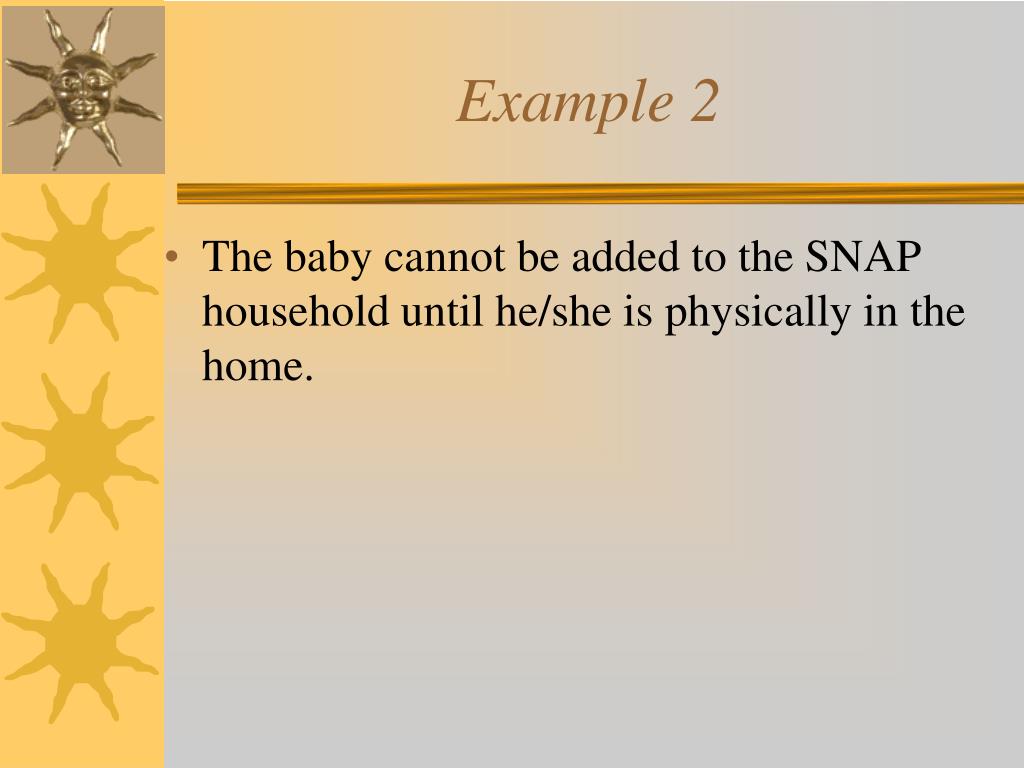 Example 2

• The baby cannot be added to the SNAP household until he/she is physically in the home.